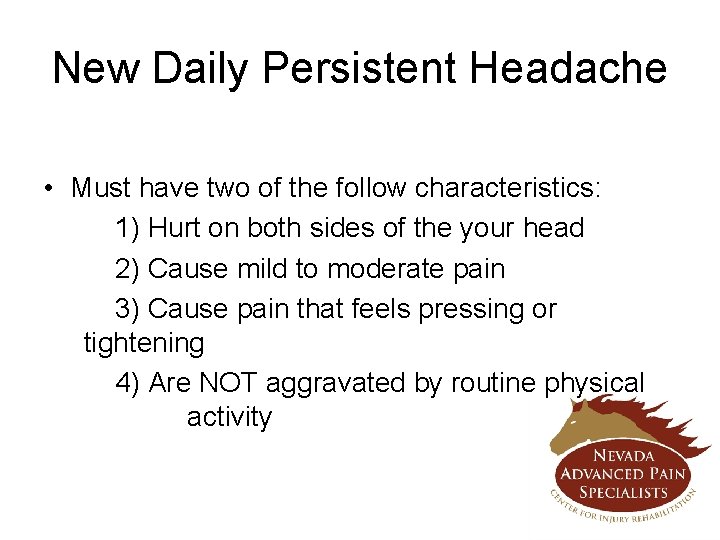 New Daily Persistent Headache

• Must have two of the follow characteristics:

1) Hurt on both sides of the your head

2) Cause mild to moderate pain

3) Cause pain that feels pressing or tightening

4) Are NOT aggravated by routine physical activity

NEVADA ADVANCED PAIN SPECIALISTS
CENTER FOR INJURY REHABILITATION